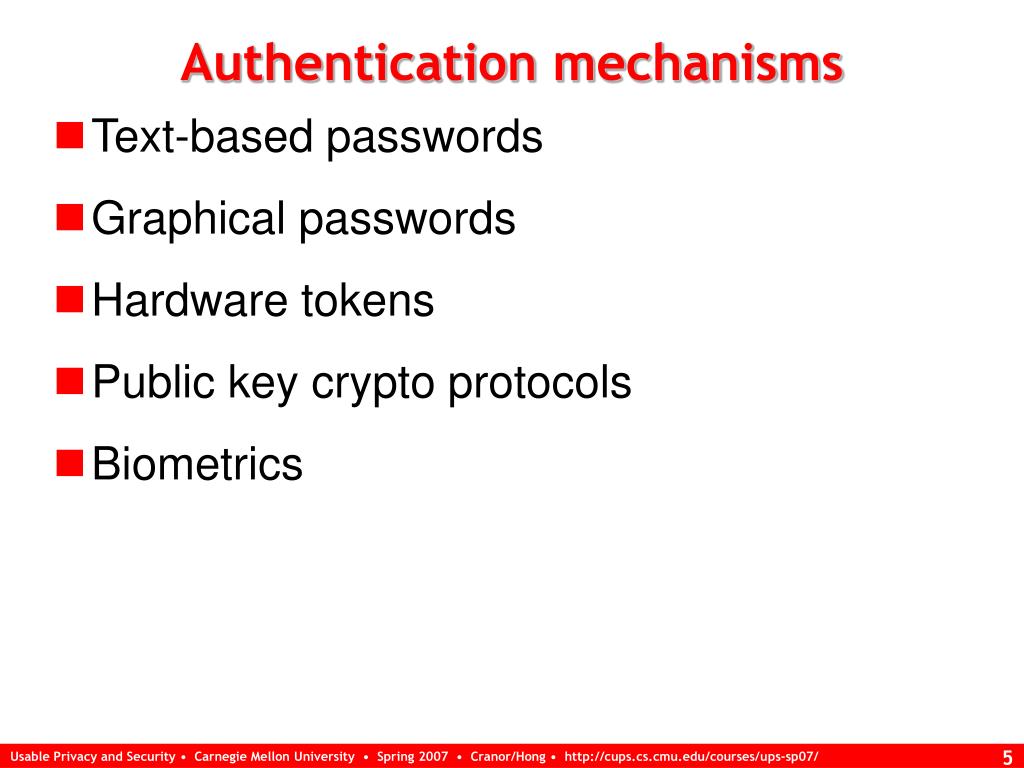 Authentication mechanisms

Text-based passwords

Graphical passwords

Hardware tokens

Public key crypto protocols

Biometrics

Usable Privacy and Security • Carnegie Mellon University • Spring 2007 • Cranor/Hong • http://cups.cs.cmu.edu/courses/ups-sp07/

5